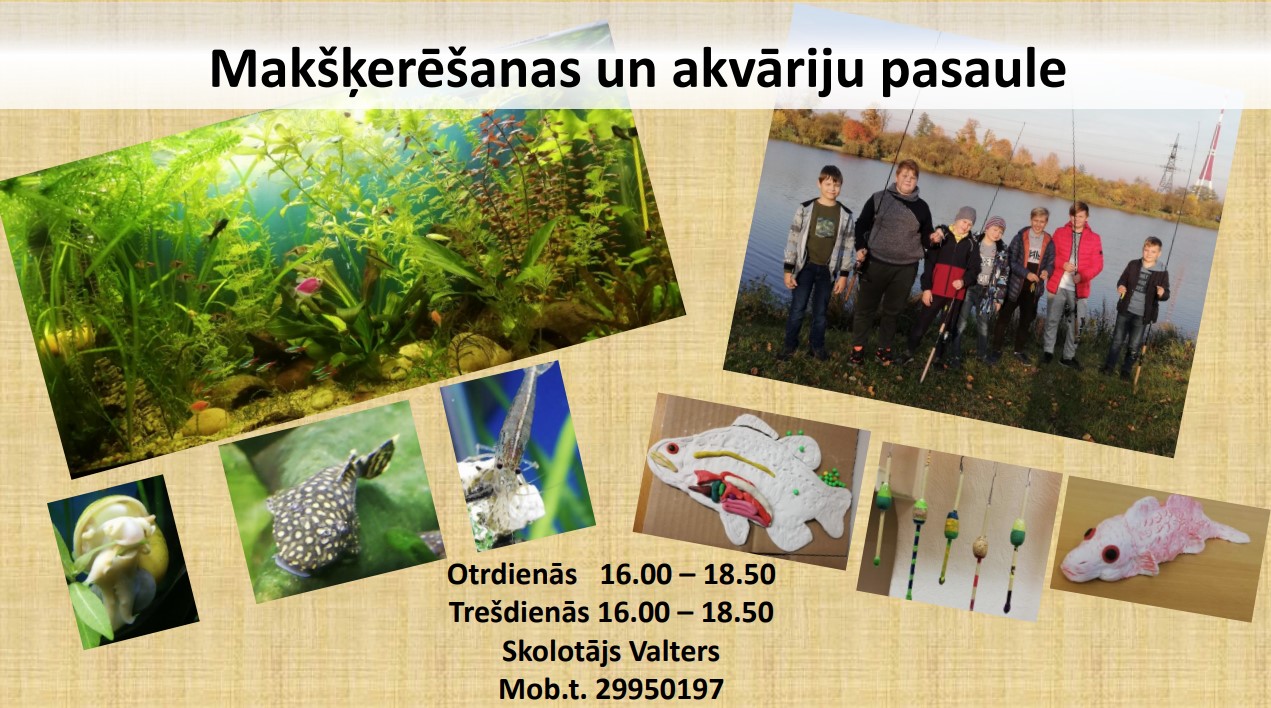 Makšķerēšanas un akvāriju pasaule

Otrdienās 16.00 – 18.50
Trešdienās 16.00 – 18.50
Skolotājs Valters
Mob.t. 29950197